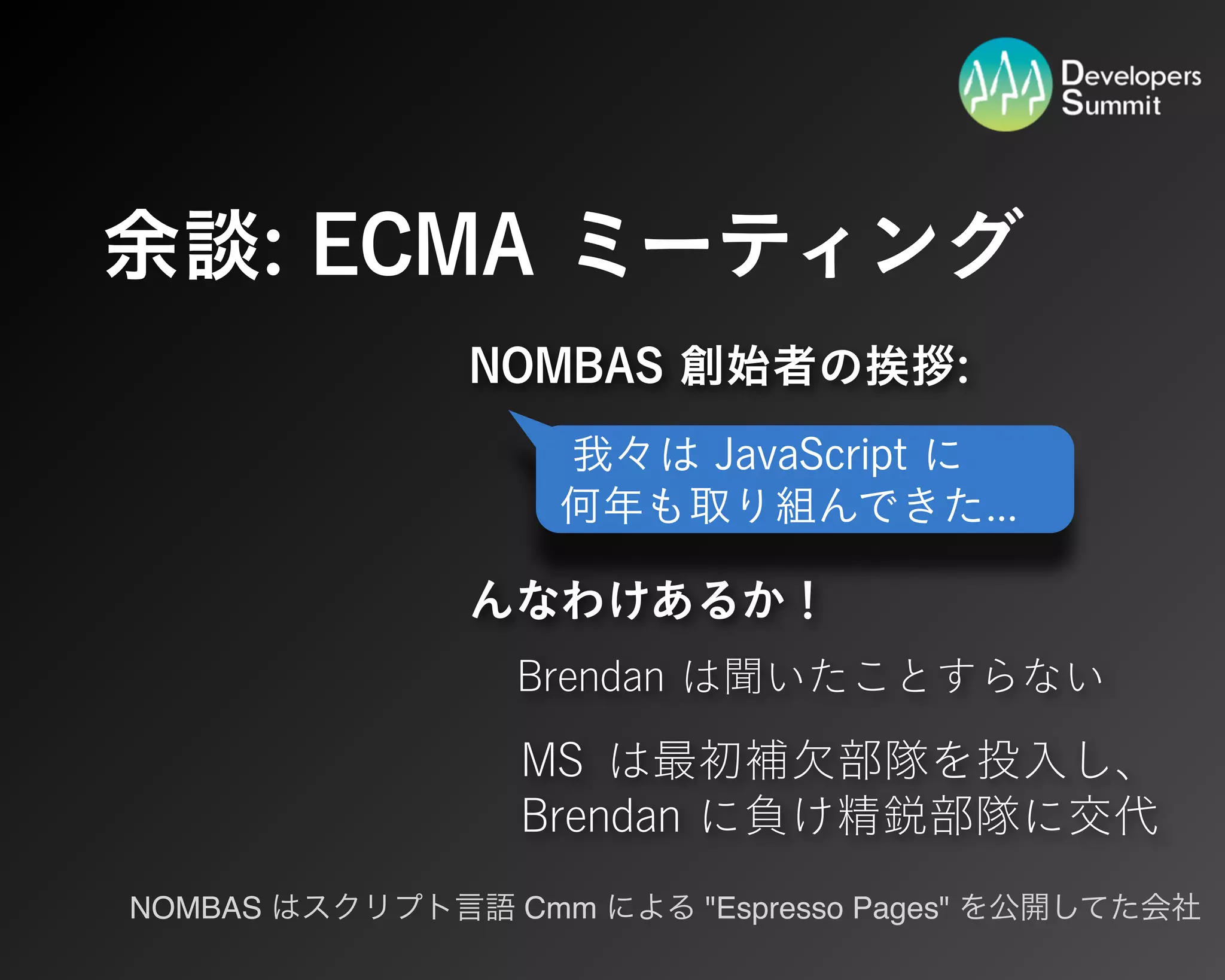 Developers Summit

余談: ECMA ミーティング

NOMBAS 創始者の挨拶:

我々は JavaScript に何年も取り組んできた...

んなわけあるか！

Brendan は聞いたことすらない

MS は最初補欠部隊を投入し、Brendan に負け精鋭部隊に交代

NOMBAS はスクリプト言語 Cmm による "Espresso Pages" を公開してた会社